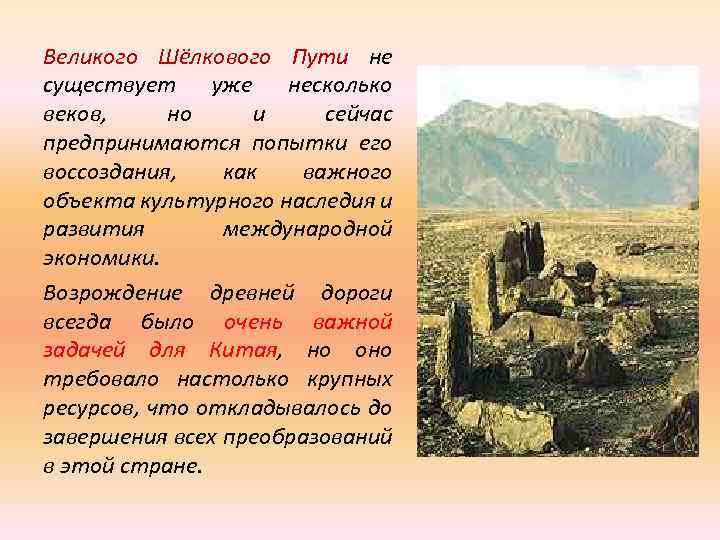 Великого Шёлкового Пути не существует уже несколько веков, но и сейчас предпринимаются попытки его воссоздания, как важного объекта культурного наследия и развития международной экономики.

Возрождение древней дороги всегда было очень важной задачей для Китая, но оно требовало настолько крупных ресурсов, что откладывалось до завершения всех преобразований в этой стране.